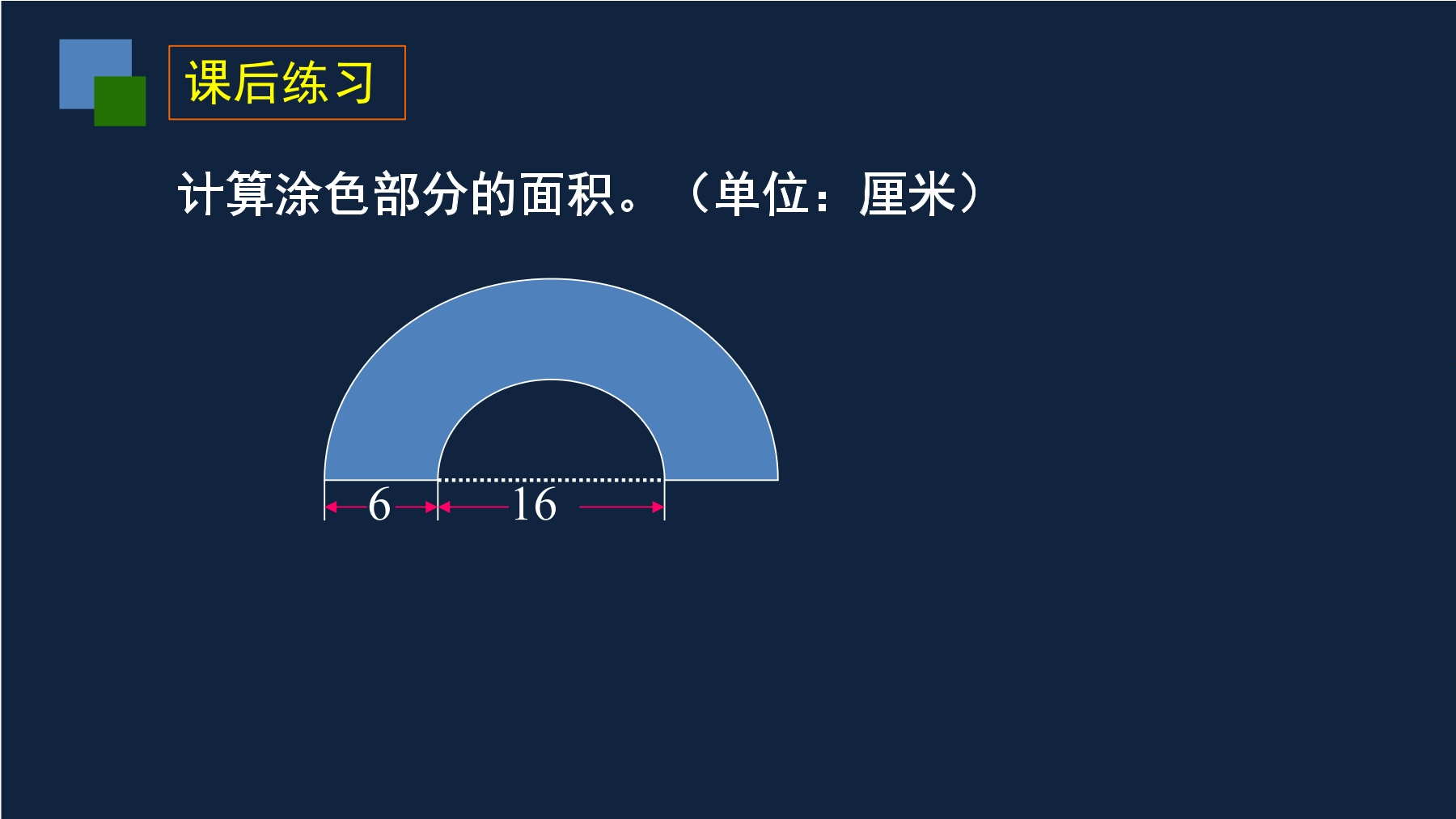 课后练习

计算涂色部分的面积。（单位：厘米）

6

16